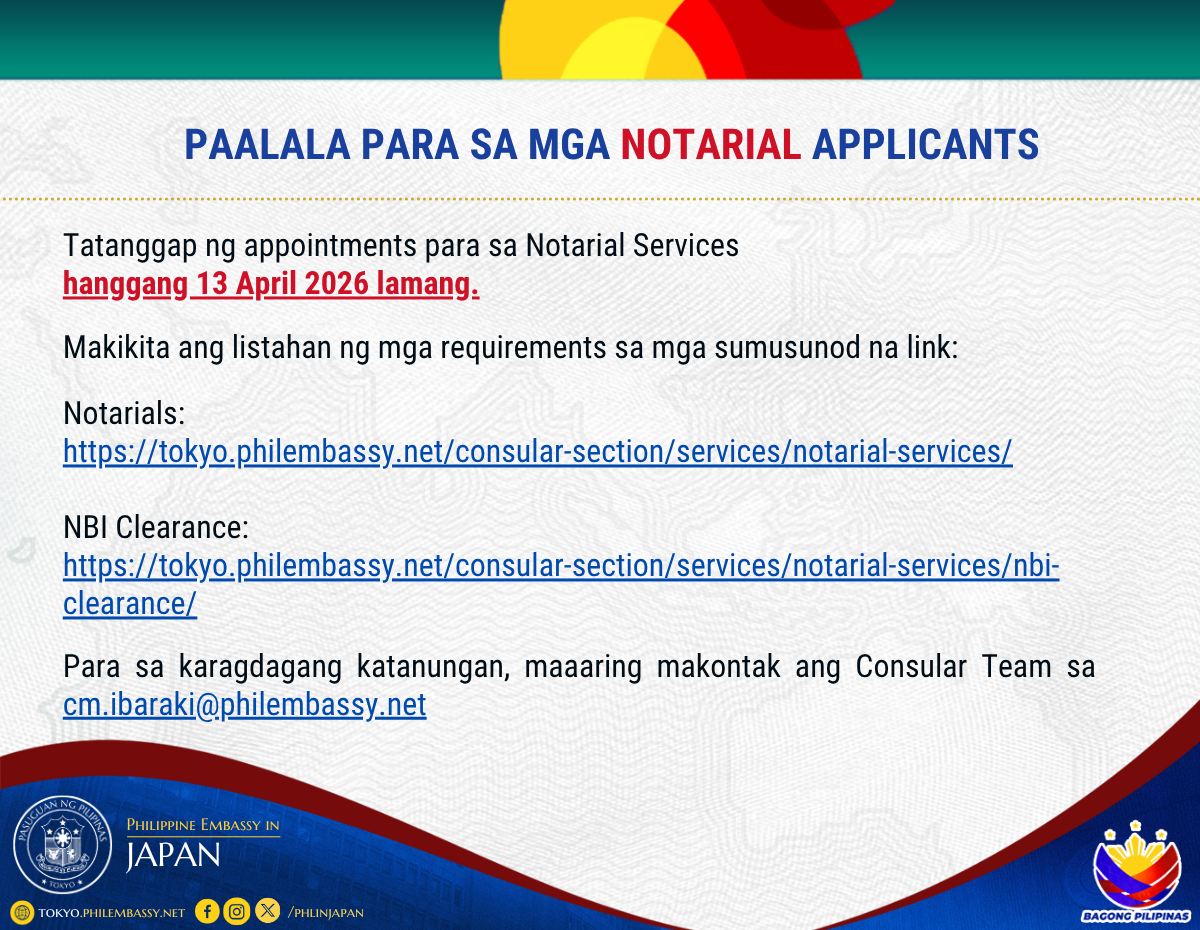 PAALALA PARA SA MGA NOTARIAL APPLICANTS

Tatanggap ng appointments para sa Notarial Services
hanggang 13 April 2026 lamang.

Makikita ang listahan ng mga requirements sa mga sumusunod na link:

Notarials:
https://tokyo.philembassy.net/consular-section/services/notarial-services/

NBI Clearance:
https://tokyo.philembassy.net/consular-section/services/notarial-services/nbi-clearance/

Para sa karagdagang katanungan, maaaring makontak ang Consular Team sa cm.ibaraki@philembassy.net

PASUGUAN NG PILIPINAS
TOKYO

PHILIPPINE EMBASSY IN
JAPAN

TOKYO.PHILEMBASSY.NET /PHLINJAPAN

BAGONG PILIPINAS